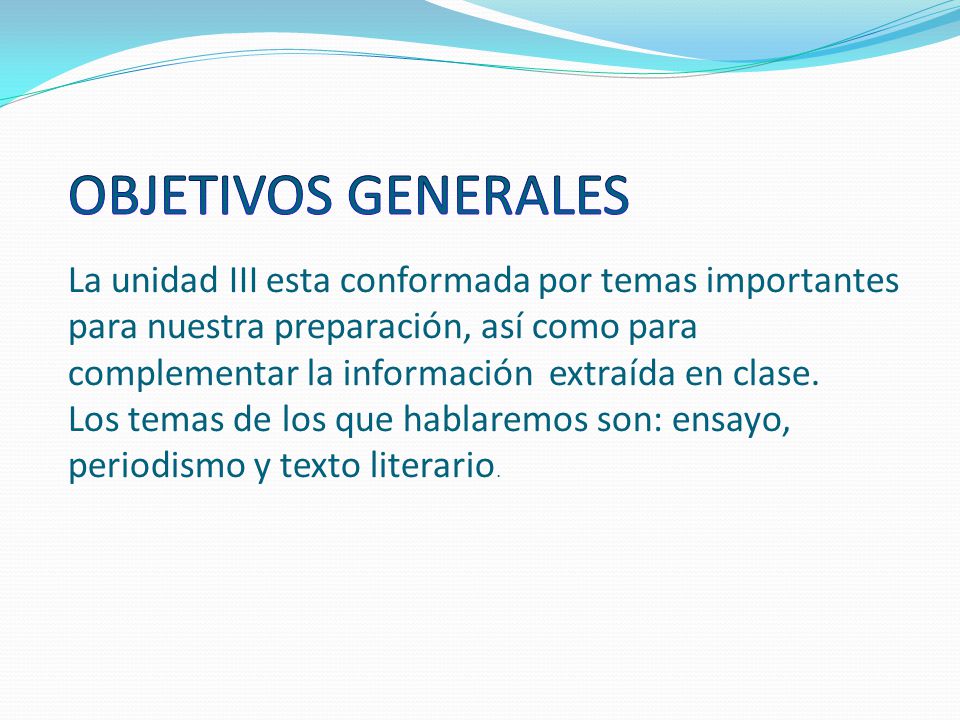 OBJETIVOS GENERALES

La unidad III esta conformada por temas importantes para nuestra preparación, así como para complementar la información extraída en clase.
Los temas de los que hablaremos son: ensayo, periodismo y texto literario.